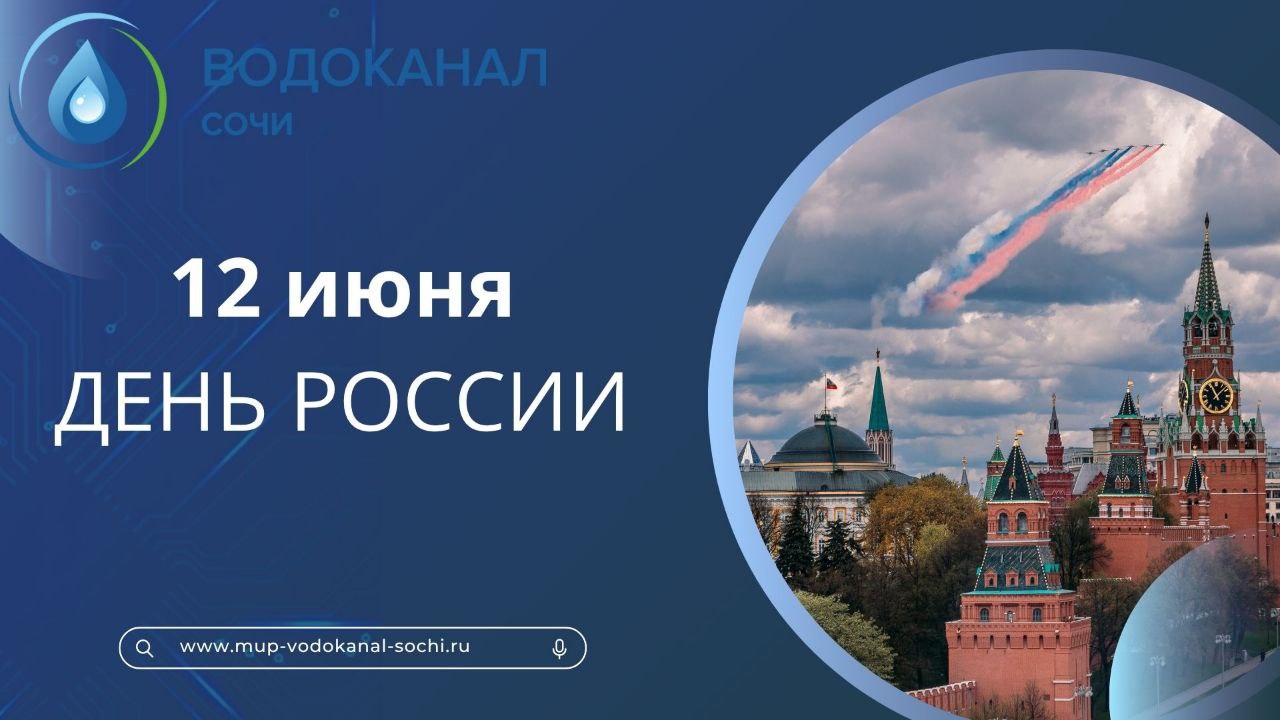 ВОДОКАНАЛ
СОЧИ

12 июня
ДЕНЬ РОССИИ

www.mup-vodokanal-sochi.ru